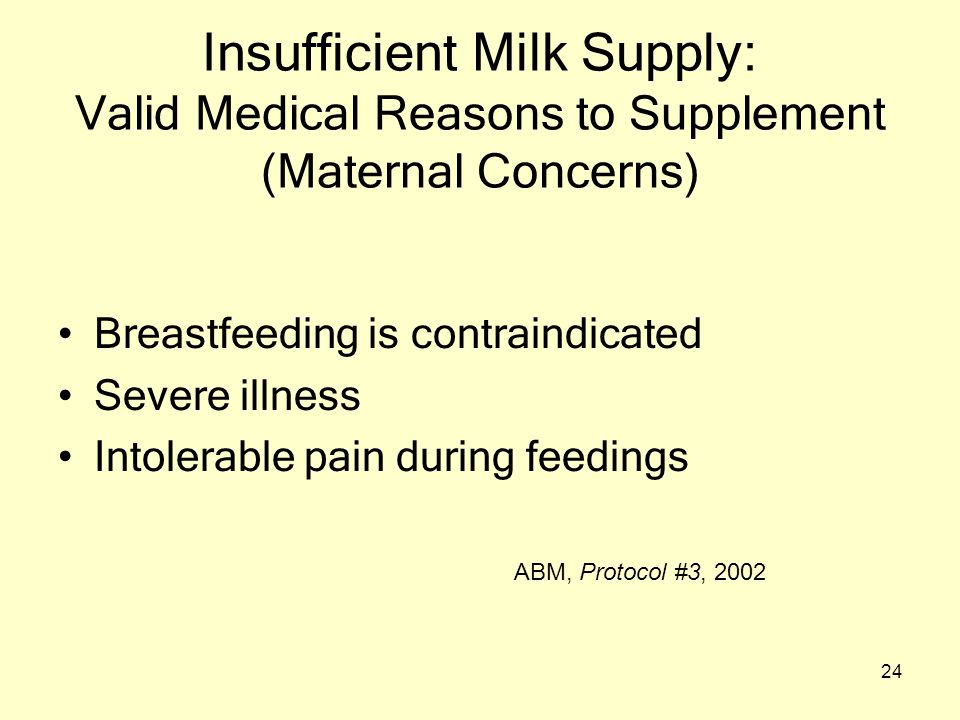 Insufficient Milk Supply:
Valid Medical Reasons to Supplement
(Maternal Concerns)

• Breastfeeding is contraindicated
• Severe illness
• Intolerable pain during feedings

ABM, Protocol #3, 2002

24